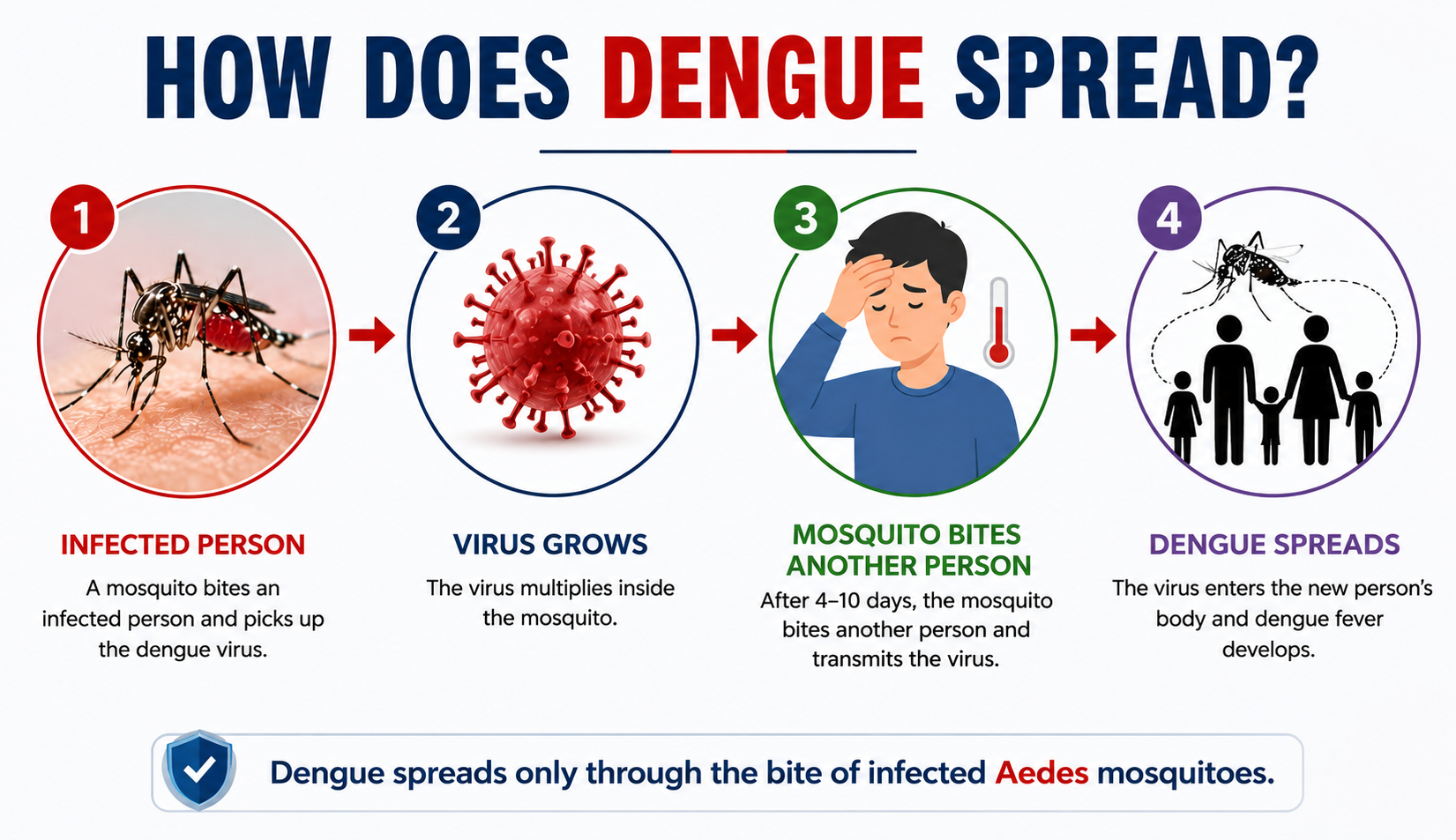 HOW DOES DENGUE SPREAD?

1

INFECTED PERSON

A mosquito bites an infected person and picks up the dengue virus.

2

VIRUS GROWS

The virus multiplies inside the mosquito.

3

MOSQUITO BITES ANOTHER PERSON

After 4–10 days, the mosquito bites another person and transmits the virus.

4

DENGUE SPREADS

The virus enters the new person's body and dengue fever develops.

Dengue spreads only through the bite of infected Aedes mosquitoes.